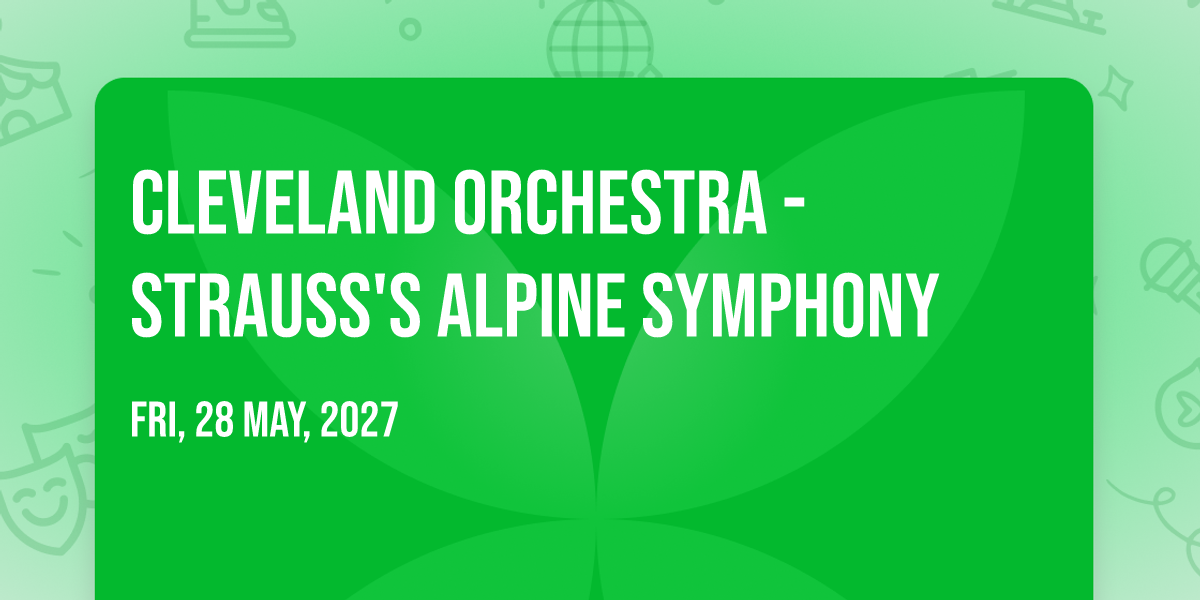 CLEVELAND ORCHESTRA - STRAUSS'S ALPINE SYMPHONY

FRI, 28 MAY, 2027